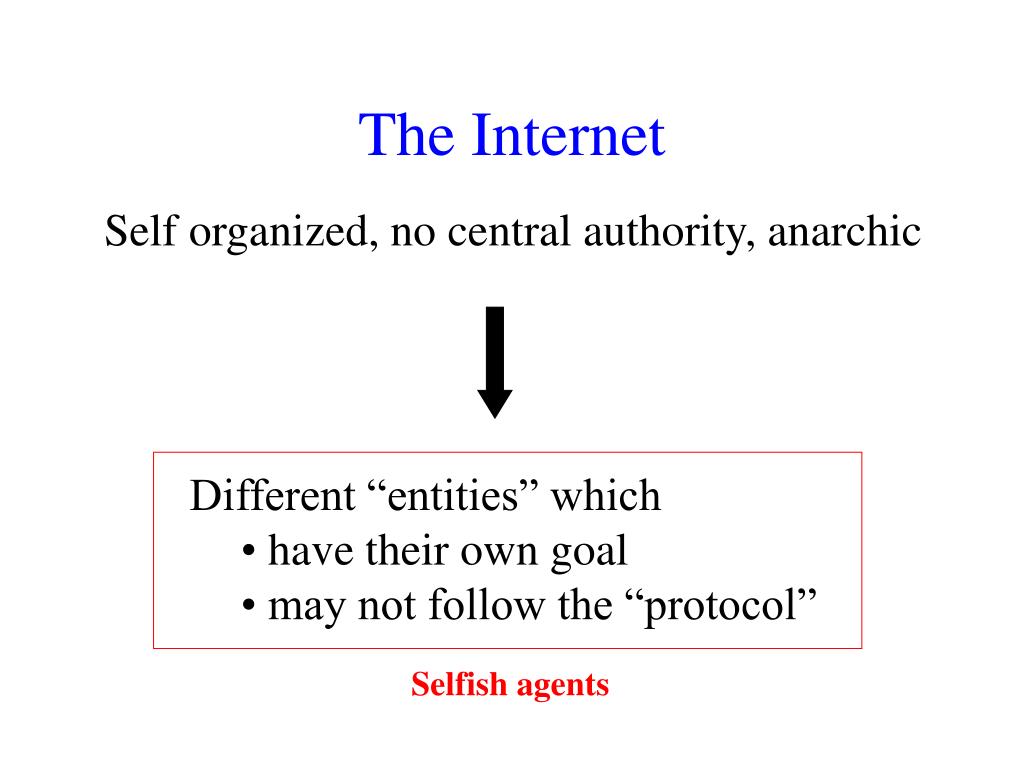 The Internet

Self organized, no central authority, anarchic

Different “entities” which
• have their own goal
• may not follow the “protocol”

Selfish agents